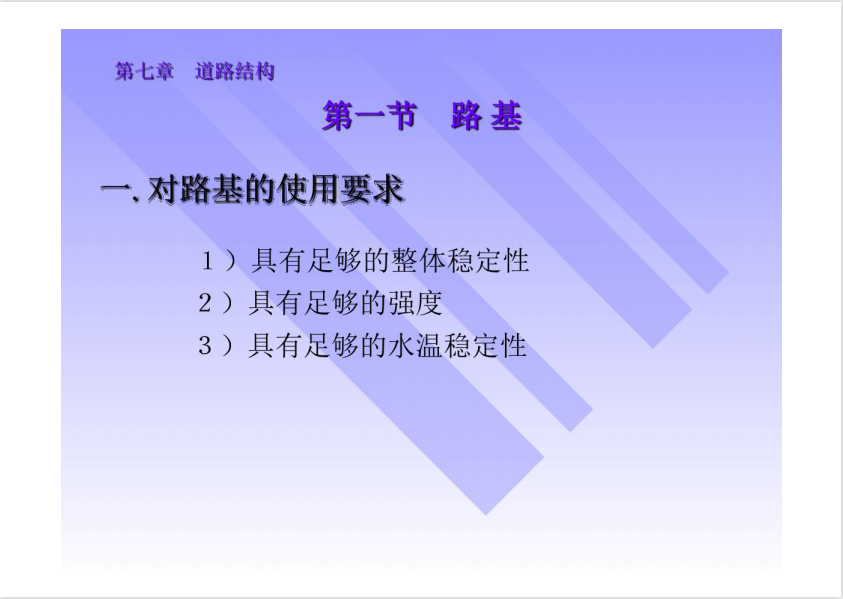 第七章　道路结构

第一节　路 基

一. 对路基的使用要求

１）具有足够的整体稳定性
２）具有足够的强度
３）具有足够的水温稳定性